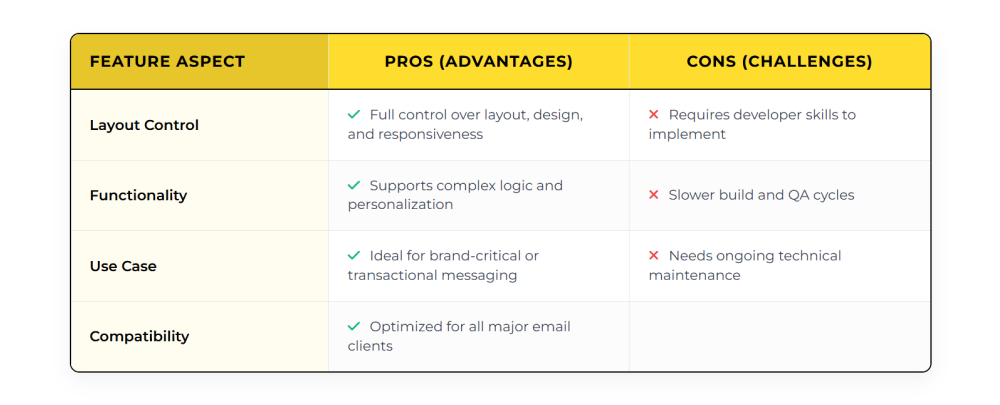 | FEATURE ASPECT | PROS (ADVANTAGES) | CONS (CHALLENGES) |
|---|---|---|
| Layout Control | ✓ Full control over layout, design, and responsiveness | ✕ Requires developer skills to implement |
| Functionality | ✓ Supports complex logic and personalization | ✕ Slower build and QA cycles |
| Use Case | ✓ Ideal for brand-critical or transactional messaging | ✕ Needs ongoing technical maintenance |
| Compatibility | ✓ Optimized for all major email clients | |